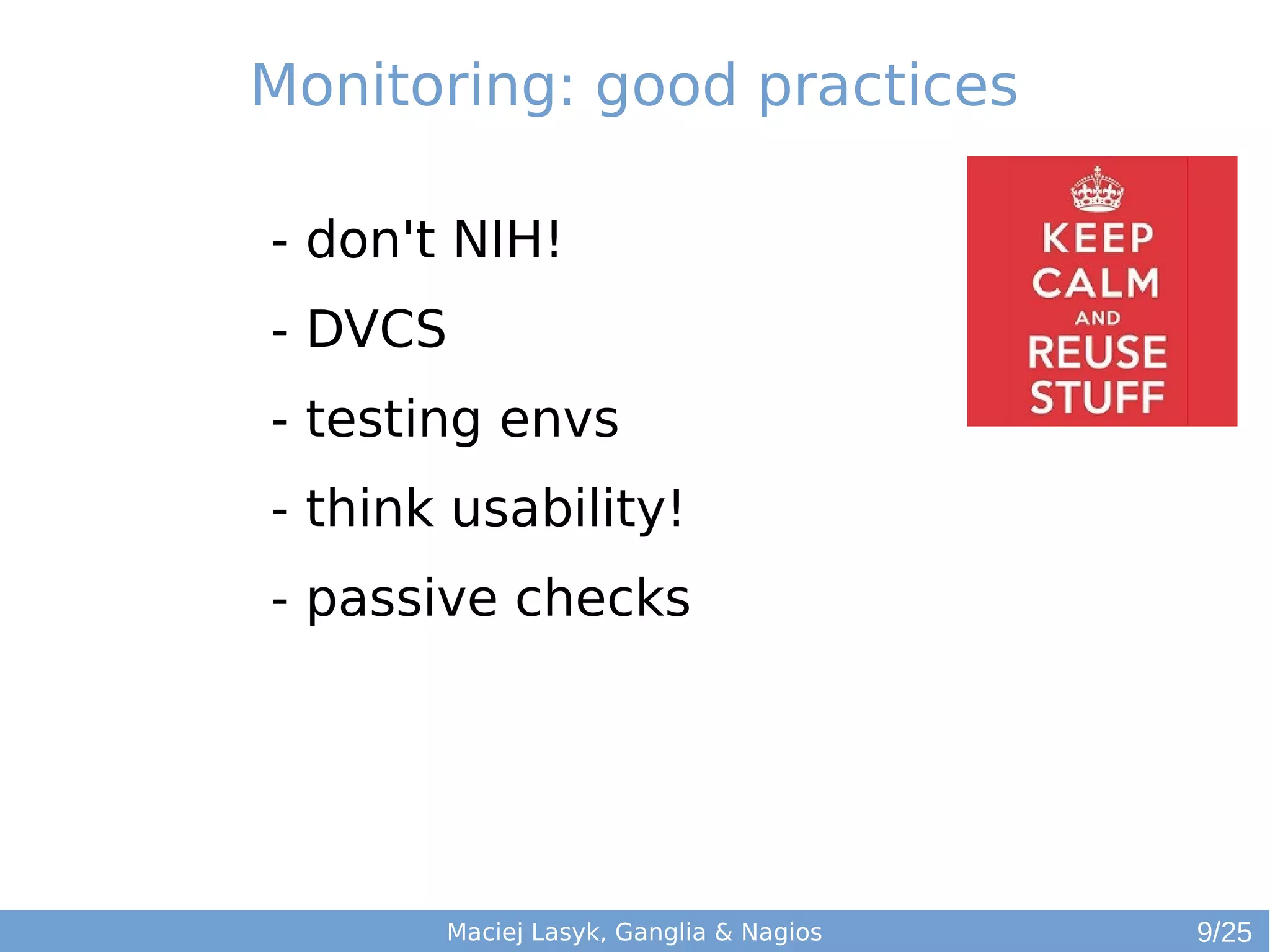 Monitoring: good practices

- don't NIH!

- DVCS

- testing envs

- think usability!

- passive checks

KEEP
CALM
AND
REUSE
STUFF

Maciej Lasyk, Ganglia & Nagios

9/25